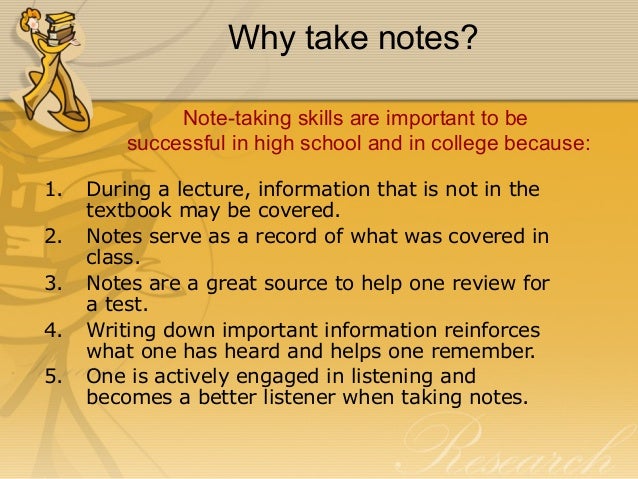 Why take notes?

Note-taking skills are important to be successful in high school and in college because:

1. During a lecture, information that is not in the textbook may be covered.
2. Notes serve as a record of what was covered in class.
3. Notes are a great source to help one review for a test.
4. Writing down important information reinforces what one has heard and helps one remember.
5. One is actively engaged in listening and becomes a better listener when taking notes.

Research